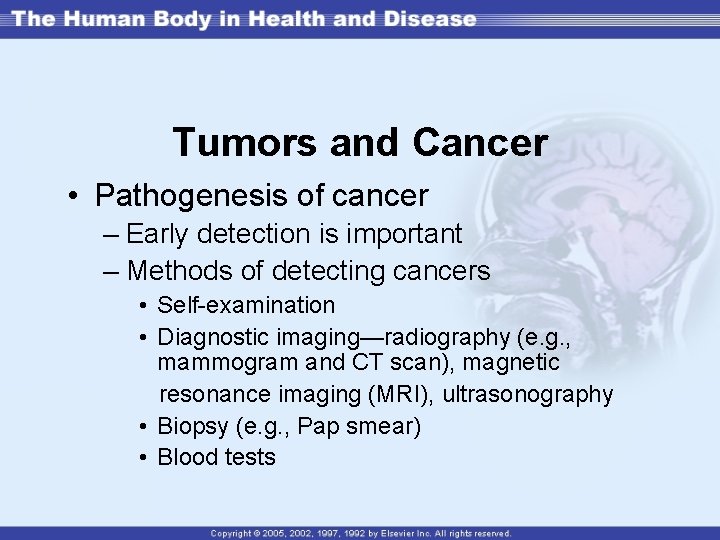 The Human Body in Health and Disease

Tumors and Cancer

• Pathogenesis of cancer
– Early detection is important
– Methods of detecting cancers
• Self-examination
• Diagnostic imaging—radiography (e.g., mammogram and CT scan), magnetic resonance imaging (MRI), ultrasonography
• Biopsy (e.g., Pap smear)
• Blood tests

Copyright © 2005, 2002, 1997, 1992 by Elsevier Inc. All rights reserved.